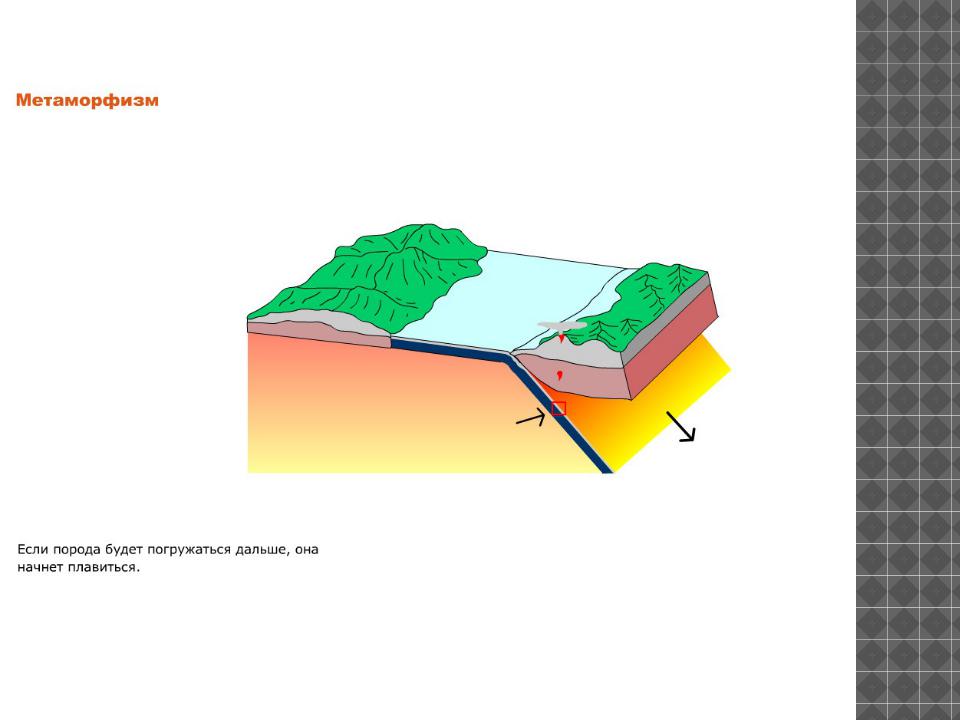 Метаморфизм

Если порода будет погружаться дальше, она начнет плавиться.